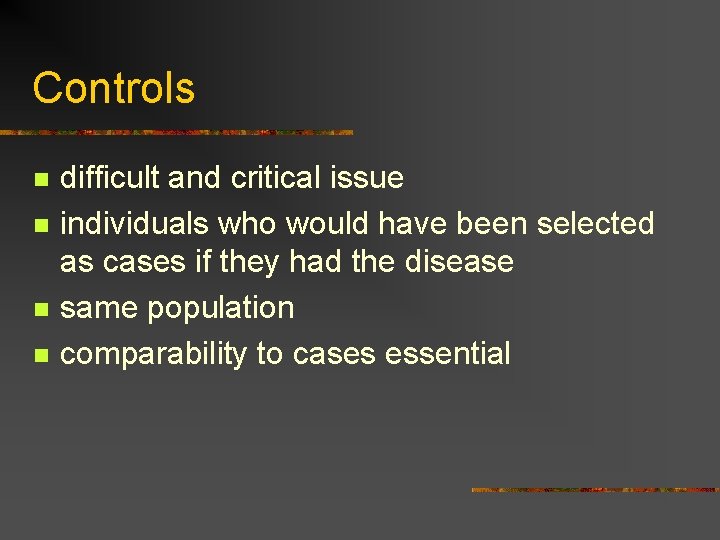 Controls

- difficult and critical issue
- individuals who would have been selected as cases if they had the disease
- same population
- comparability to cases essential